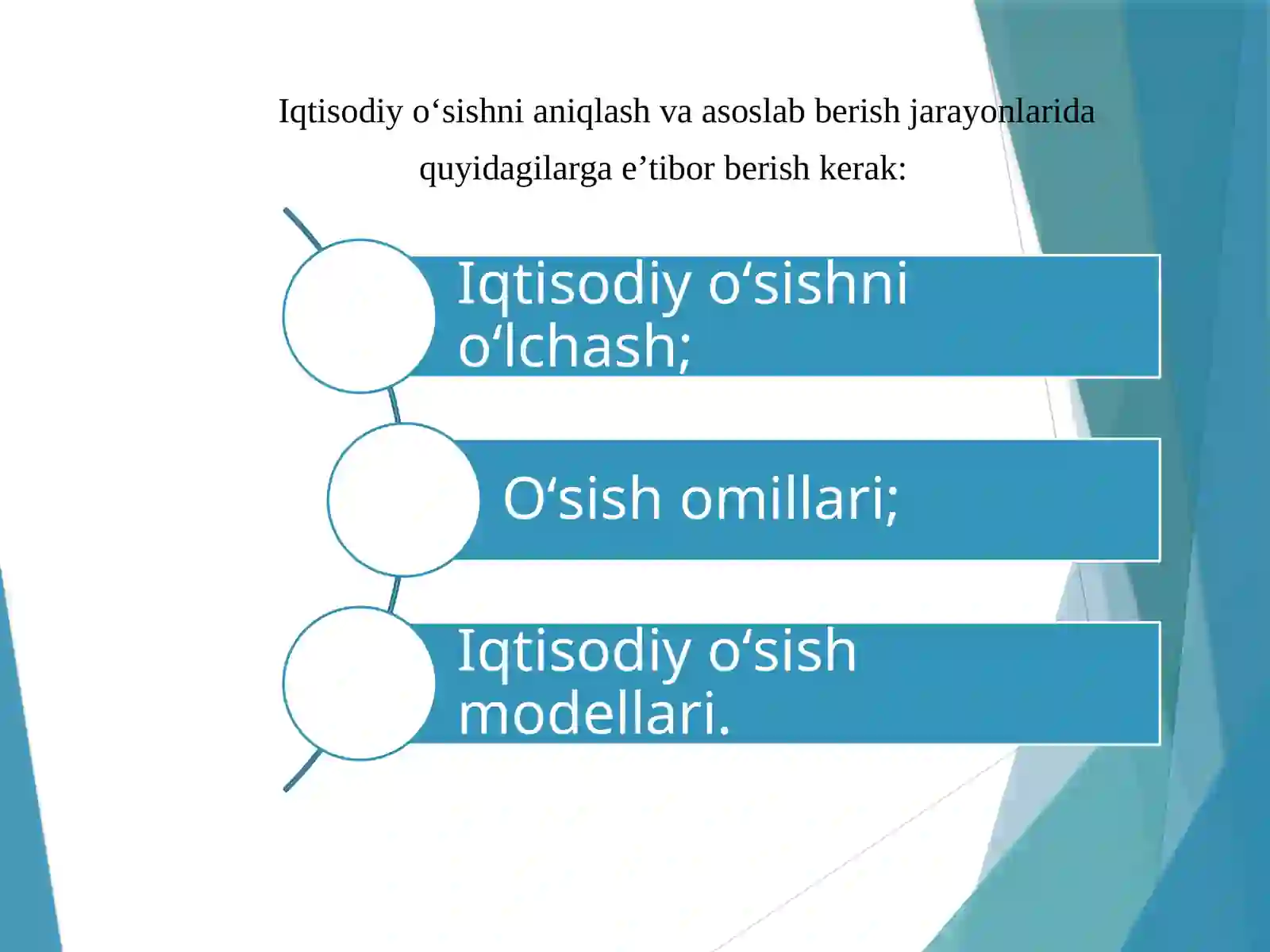 Iqtisodiy o‘sishni aniqlash va asoslab berish jarayonlarida quyidagilarga e’tibor berish kerak:

Iqtisodiy o‘sishni o‘lchash;

O‘sish omillari;

Iqtisodiy o‘sish modellari.